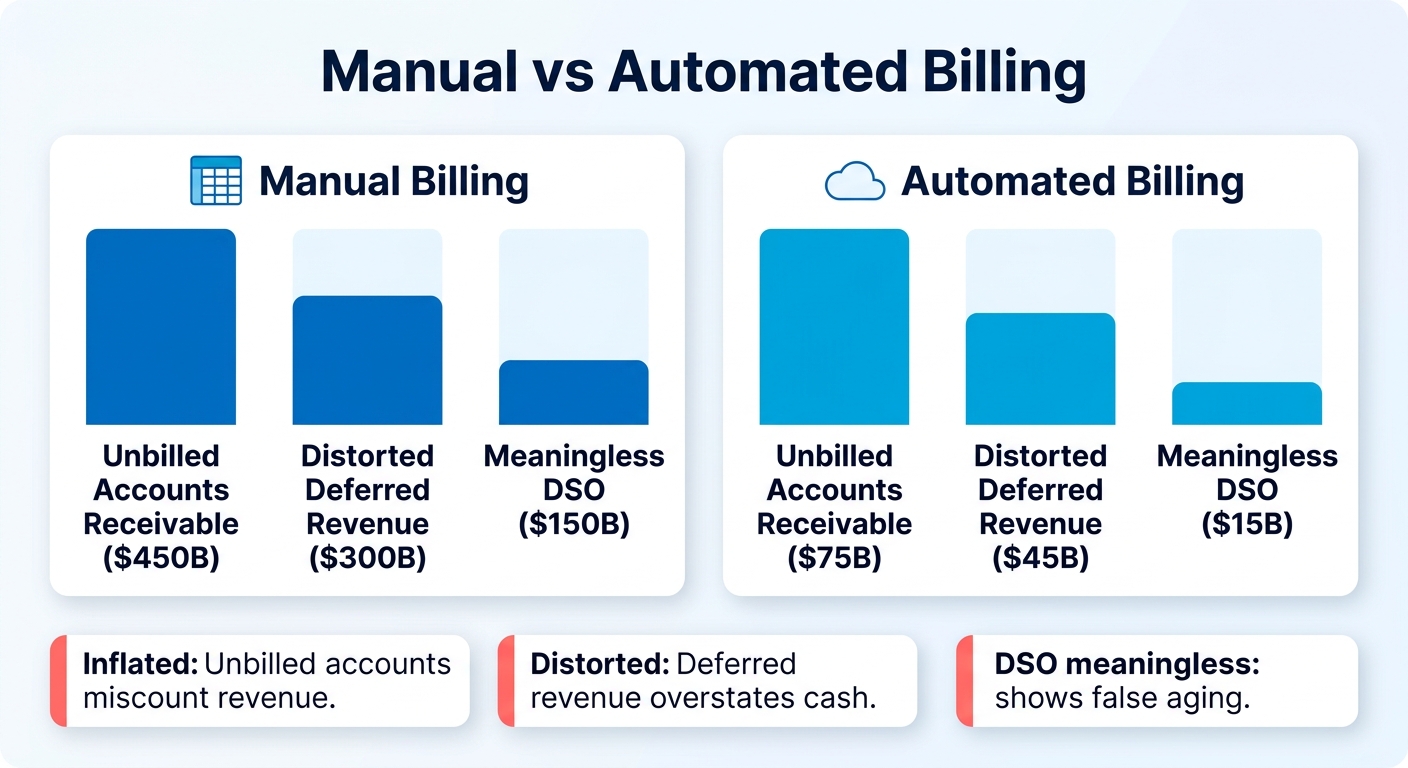 Manual vs Automated Billing

Manual Billing

Unbilled Accounts Receivable ($450B)

Distorted Deferred Revenue ($300B)

Meaningless DSO ($150B)

Automated Billing

Unbilled Accounts Receivable ($75B)

Distorted Deferred Revenue ($45B)

Meaningless DSO ($15B)

Inflated: Unbilled accounts miscount revenue.

Distorted: Deferred revenue overstates cash.

DSO meaningless: shows false aging.